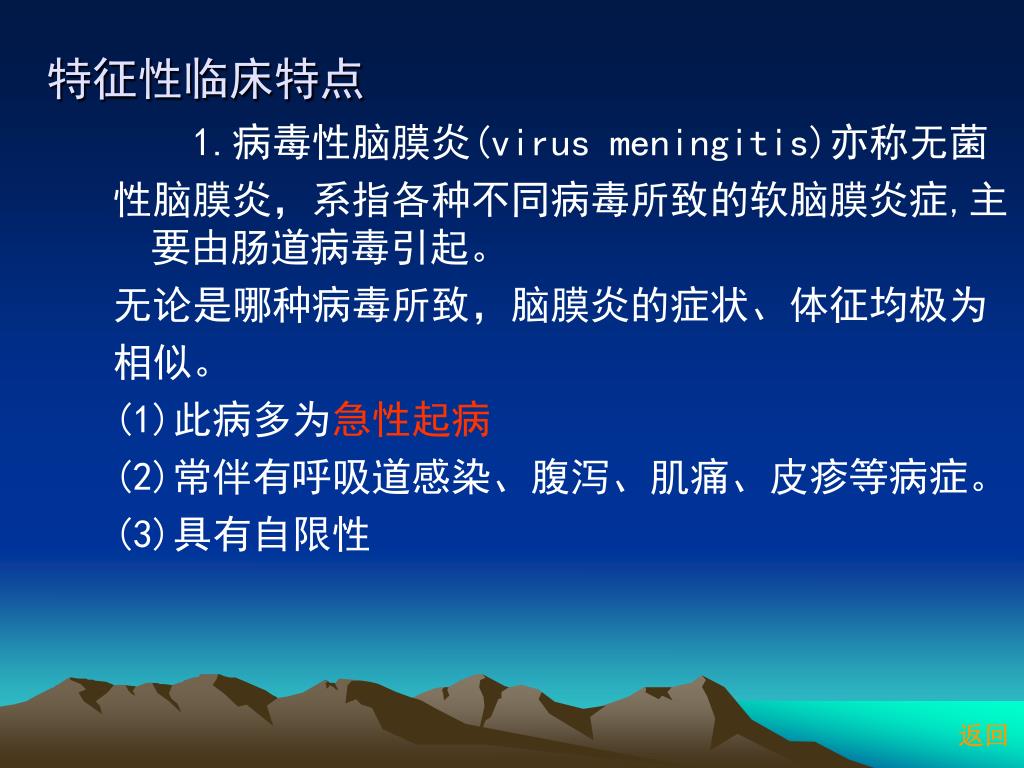 特征性临床特点

1.病毒性脑膜炎(virus meningitis)亦称无菌性脑膜炎，系指各种不同病毒所致的软脑膜炎症,主要由肠道病毒引起。

无论是哪种病毒所致，脑膜炎的症状、体征均极为相似。

(1)此病多为急性起病

(2)常伴有呼吸道感染、腹泻、肌痛、皮疹等病症。

(3)具有自限性

返回